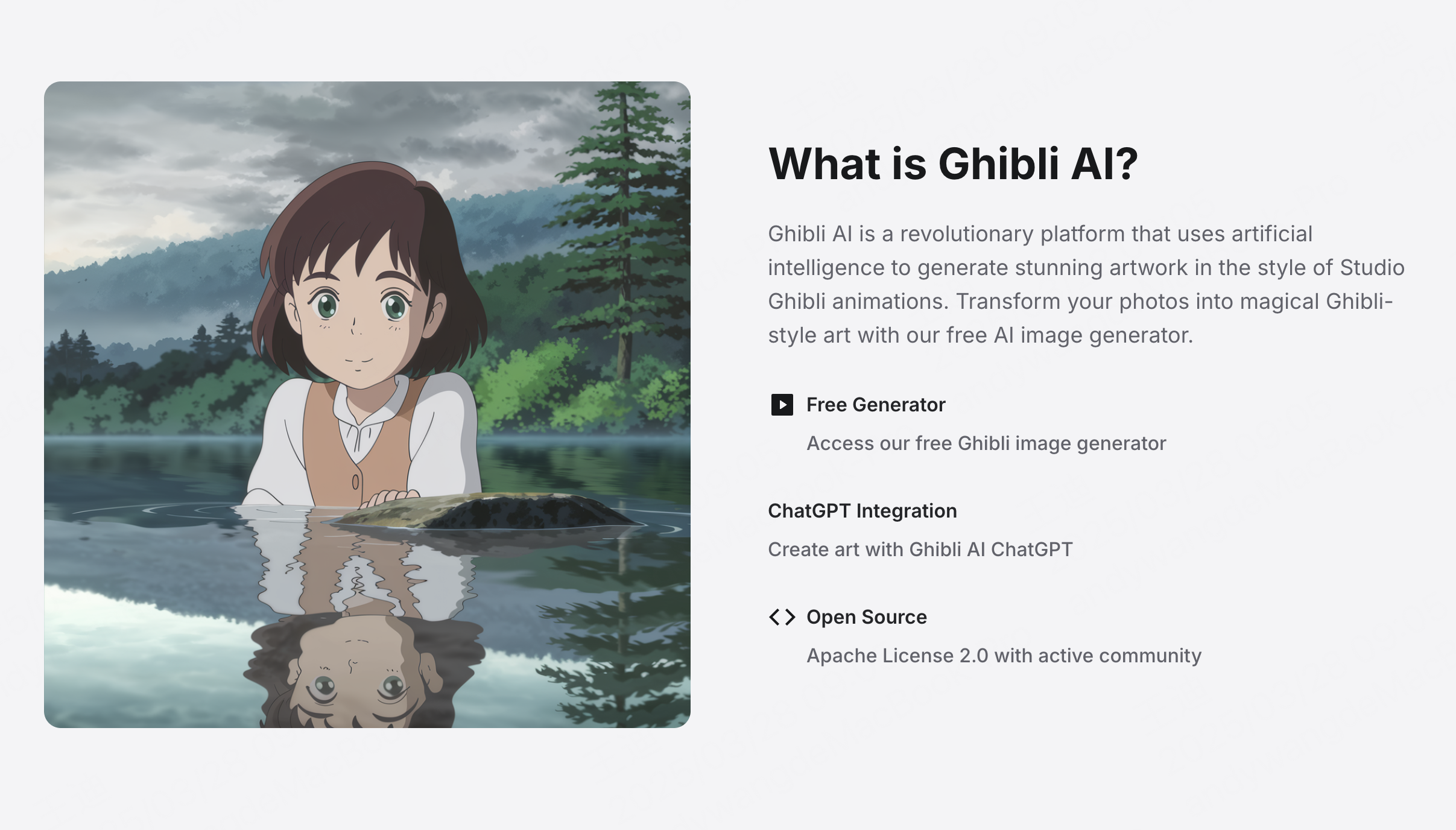 What is Ghibli AI?

Ghibli AI is a revolutionary platform that uses artificial intelligence to generate stunning artwork in the style of Studio Ghibli animations. Transform your photos into magical Ghibli-style art with our free AI image generator.

Free Generator

Access our free Ghibli image generator

ChatGPT Integration

Create art with Ghibli AI ChatGPT

Open Source

Apache License 2.0 with active community